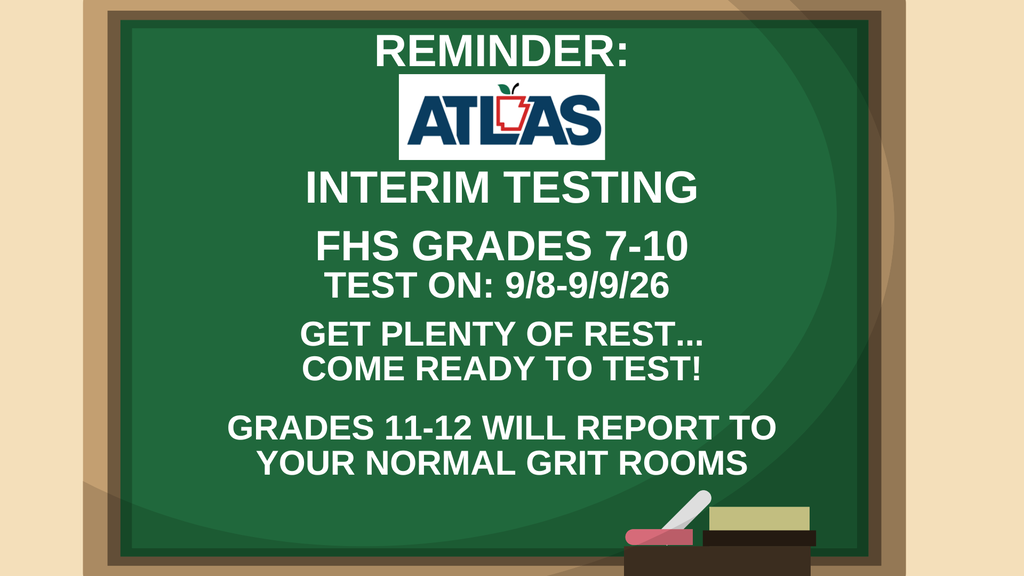 REMINDER:

ATLAS

INTERIM TESTING

FHS GRADES 7-10
TEST ON: 9/8-9/9/26

GET PLENTY OF REST...
COME READY TO TEST!

GRADES 11-12 WILL REPORT TO YOUR NORMAL GRIT ROOMS